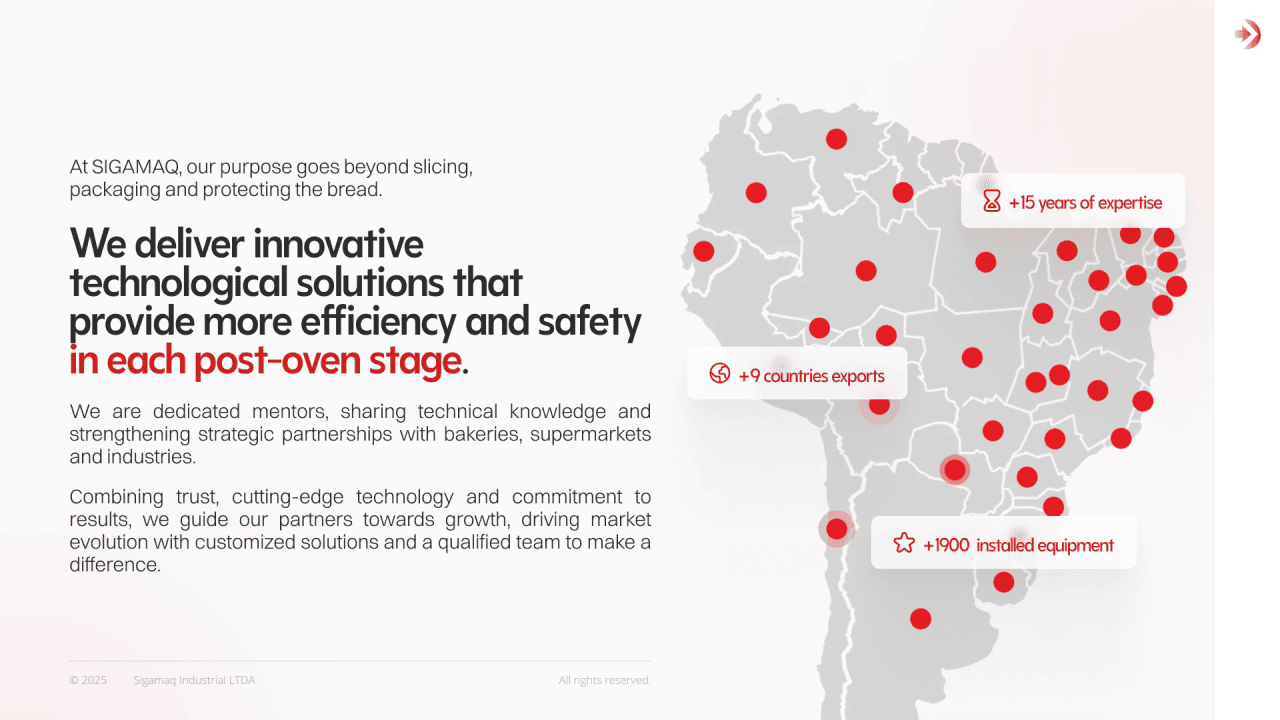 At SIGAMAQ, our purpose goes beyond slicing, packaging and protecting the bread.

We deliver innovative technological solutions that provide more efficiency and safety in each post-oven stage.

We are dedicated mentors, sharing technical knowledge and strengthening strategic partnerships with bakeries, supermarkets and industries.

Combining trust, cutting-edge technology and commitment to results, we guide our partners towards growth, driving market evolution with customized solutions and a qualified team to make a difference.

+15 years of expertise

+9 countries exports

+1900 installed equipment

© 2025 Sigamaq Industrial LTDA All rights reserved.